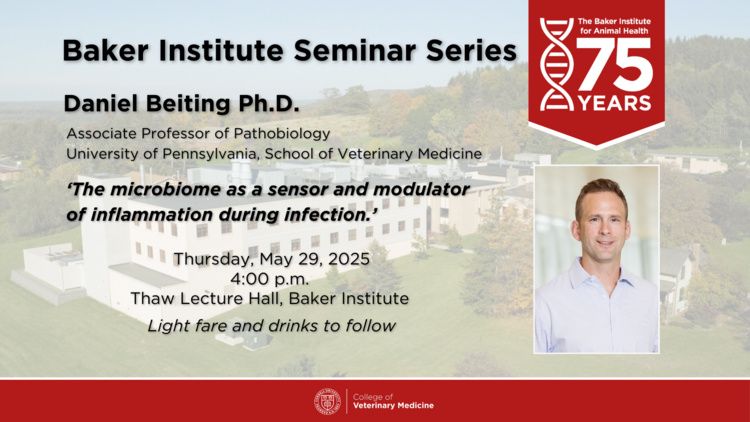 Baker Institute Seminar Series

The Baker Institute for Animal Health
75 YEARS

Daniel Beiting Ph.D.

Associate Professor of Pathobiology
University of Pennsylvania, School of Veterinary Medicine

'The microbiome as a sensor and modulator of inflammation during infection.'

Thursday, May 29, 2025
4:00 p.m.
Thaw Lecture Hall, Baker Institute
Light fare and drinks to follow

College of Veterinary Medicine